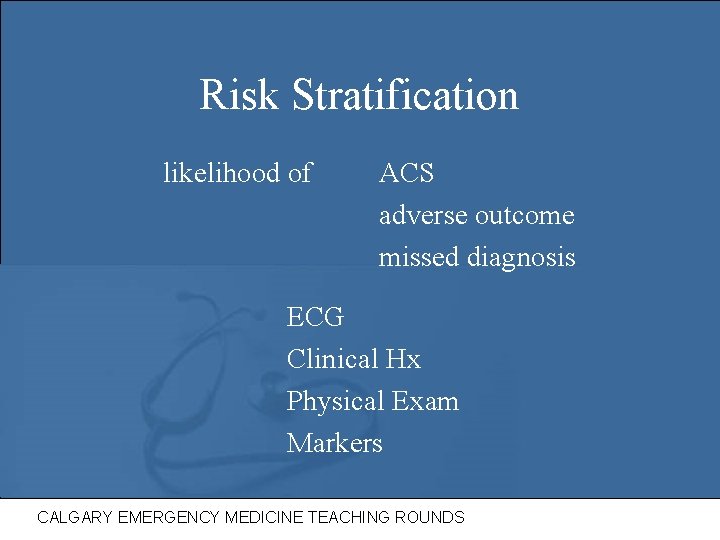 Risk Stratification

likelihood of ACS
adverse outcome
missed diagnosis

ECG
Clinical Hx
Physical Exam
Markers

CALGARY EMERGENCY MEDICINE TEACHING ROUNDS